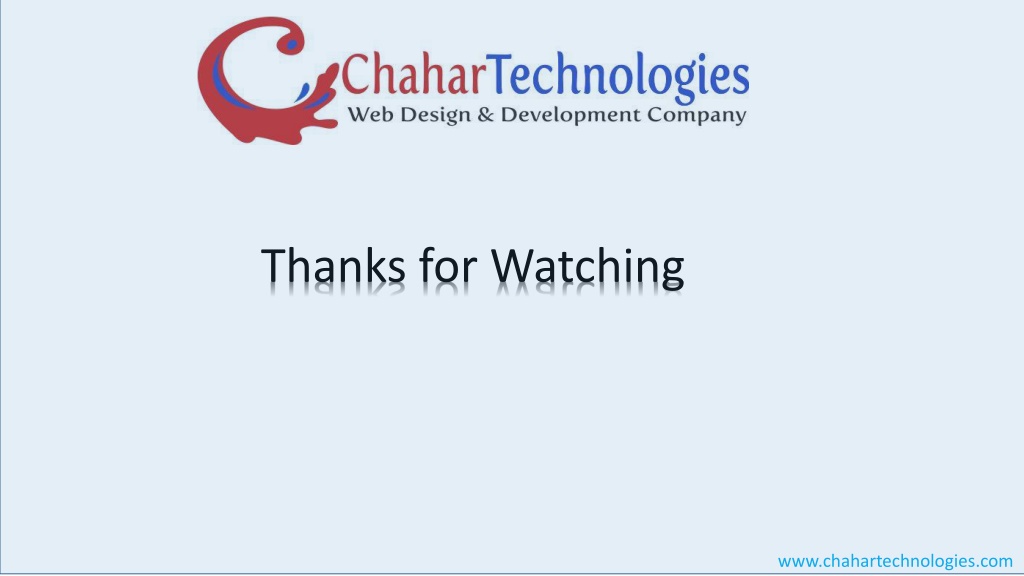 ChaharTechnologies
Web Design & Development Company

Thanks for Watching

www.chahartechnologies.com